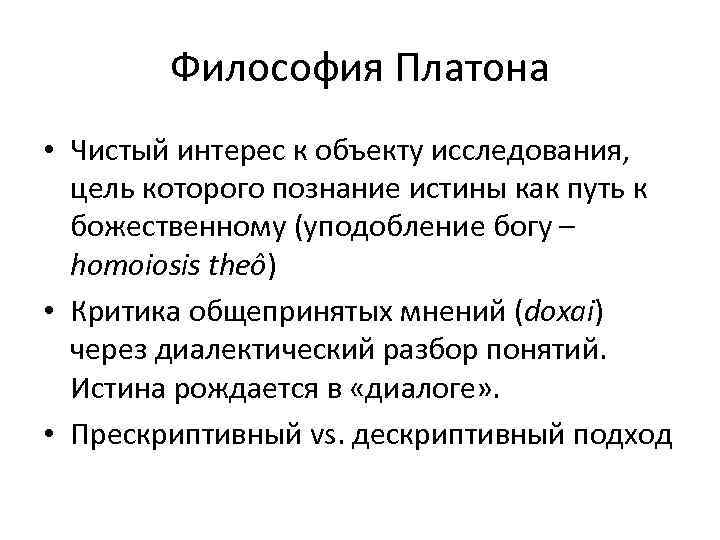 Философия Платона

• Чистый интерес к объекту исследования, цель которого познание истины как путь к божественному (уподобление богу – homoiosis theô)

• Критика общепринятых мнений (doxai) через диалектический разбор понятий. Истина рождается в «диалоге».

• Прескриптивный vs. дескриптивный подход